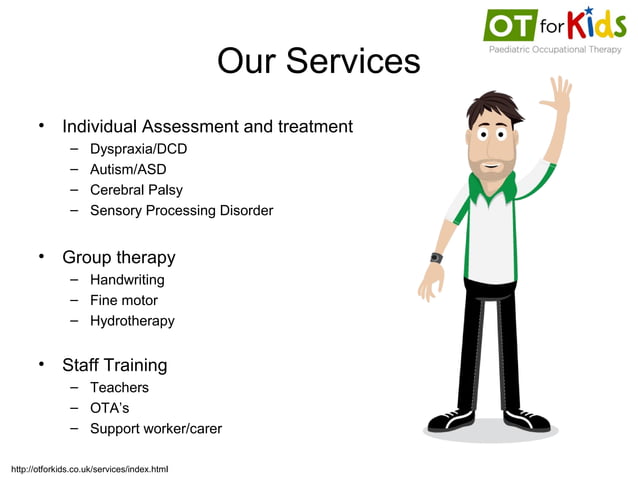 OT for Kids
Paediatric Occupational Therapy

Our Services

• Individual Assessment and treatment
– Dyspraxia/DCD
– Autism/ASD
– Cerebral Palsy
– Sensory Processing Disorder

• Group therapy
– Handwriting
– Fine motor
– Hydrotherapy

• Staff Training
– Teachers
– OTA's
– Support worker/carer

http://otforkids.co.uk/services/index.html